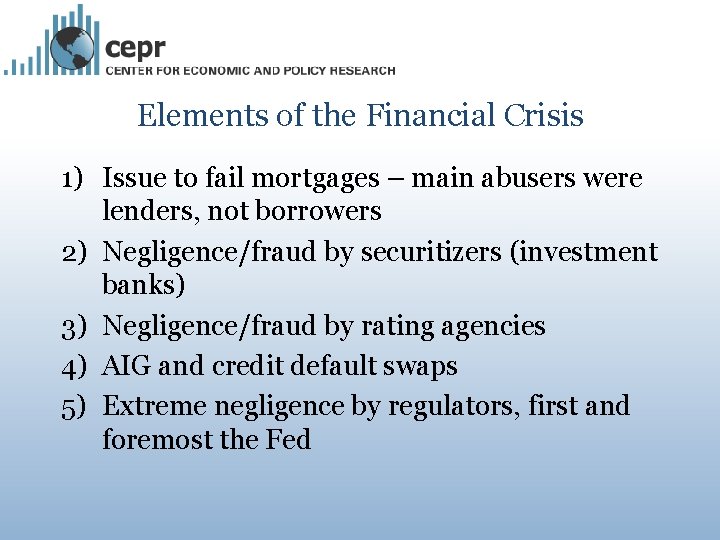 cepr
CENTER FOR ECONOMIC AND POLICY RESEARCH

Elements of the Financial Crisis

1) Issue to fail mortgages – main abusers were lenders, not borrowers
2) Negligence/fraud by securitizers (investment banks)
3) Negligence/fraud by rating agencies
4) AIG and credit default swaps
5) Extreme negligence by regulators, first and foremost the Fed